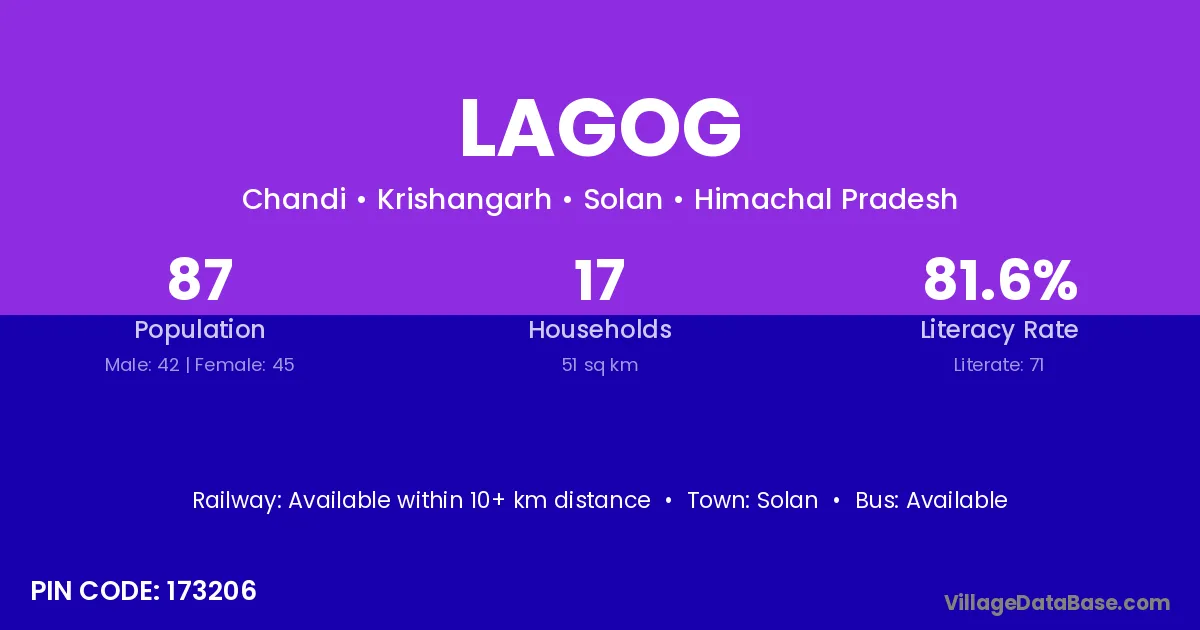 LAGOG

Chandi • Krishangarh • Solan • Himachal Pradesh

87
Population
Male: 42 | Female: 45

17
Households
51 sq km

81.6%
Literacy Rate
Literate: 71

Railway: Available within 10+ km distance • Town: Solan • Bus: Available

PIN CODE: 173206

VillageDataBase.com